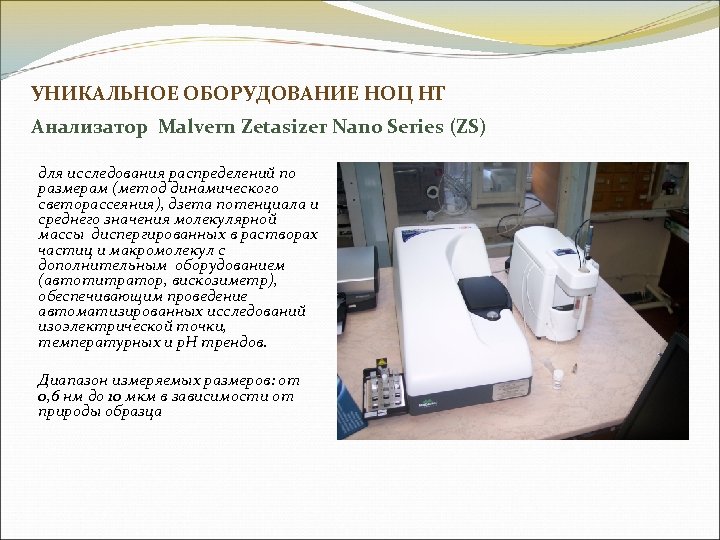 УНИКАЛЬНОЕ ОБОРУДОВАНИЕ НОЦ НТ

Анализатор Malvern Zetasizer Nano Series (ZS)

для исследования распределений по размерам (метод динамического светорассеяния), дзета потенциала и среднего значения молекулярной массы диспергированных в растворах частиц и макромолекул с дополнительным оборудованием (автотитратор, вискозиметр), обеспечивающим проведение автоматизированных исследований изоэлектрической точки, температурных и pH трендов.

Диапазон измеряемых размеров: от 0,6 нм до 10 мкм в зависимости от природы образца